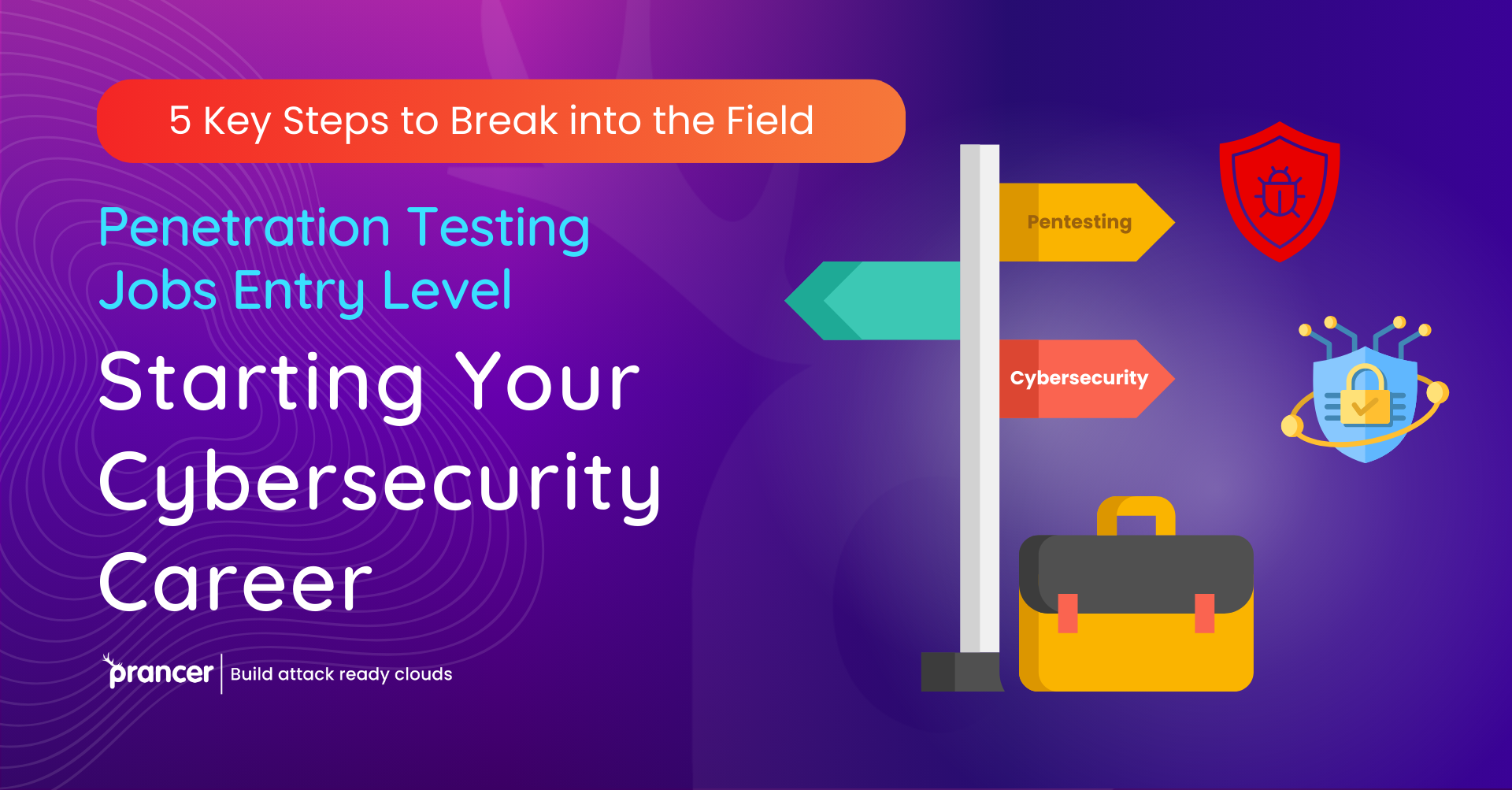 5 Key Steps to Break into the Field

Penetration Testing Jobs Entry Level

Starting Your Cybersecurity Career

prancer | Build attack ready clouds

Pentesting

Cybersecurity